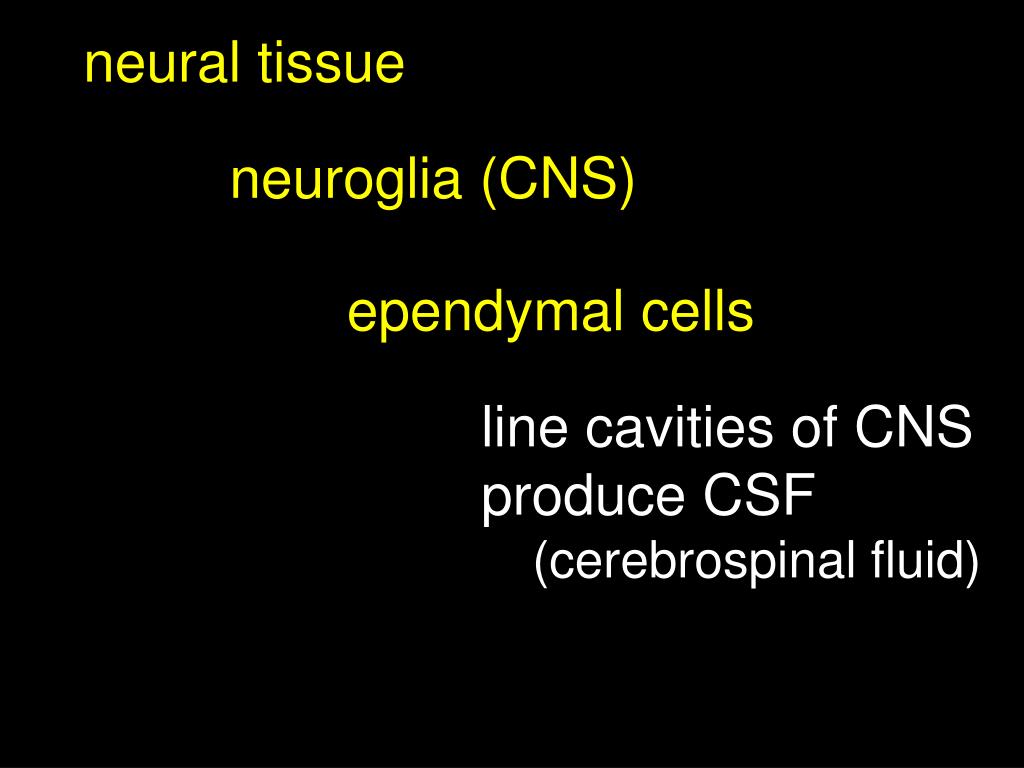 neural tissue

neuroglia (CNS)

ependymal cells

line cavities of CNS
produce CSF
(cerebrospinal fluid)